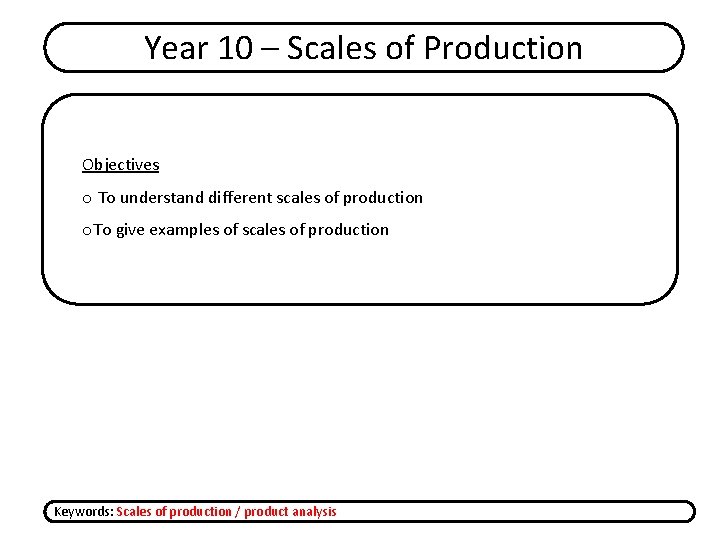 Year 10 – Scales of Production

Objectives

o To understand different scales of production

oTo give examples of scales of production

Keywords: Scales of production / product analysis